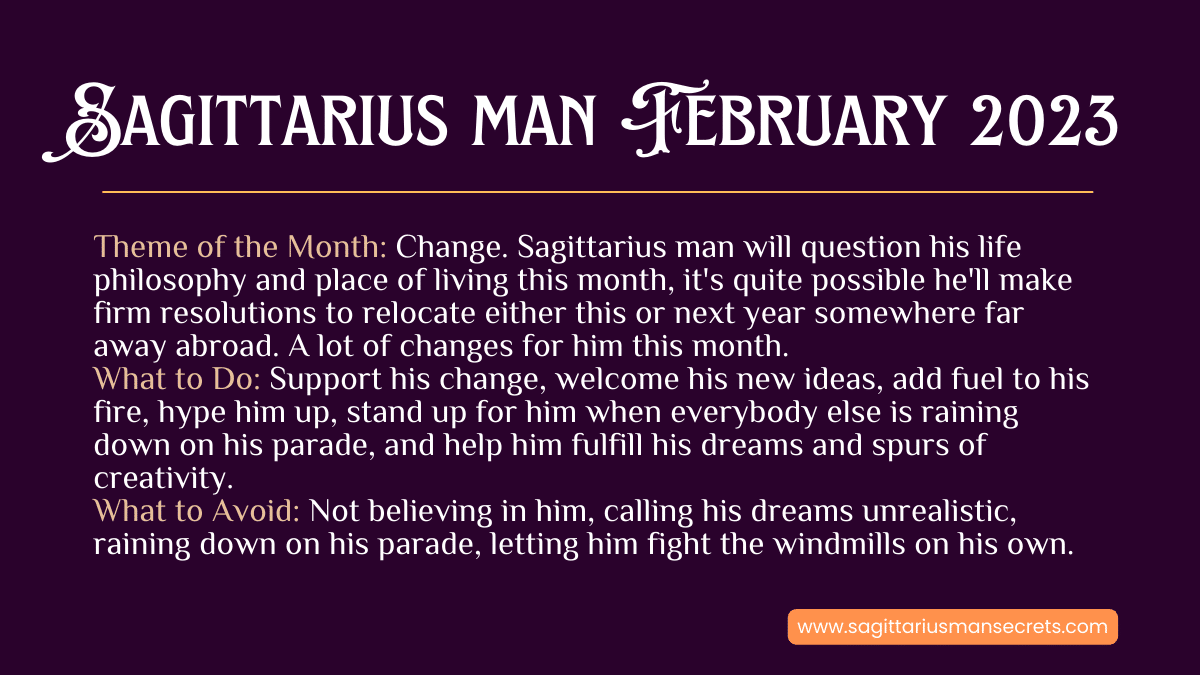 Sagittarius man February 2023

Theme of the Month: Change. Sagittarius man will question his life philosophy and place of living this month, it's quite possible he'll make firm resolutions to relocate either this or next year somewhere far away abroad. A lot of changes for him this month.
What to Do: Support his change, welcome his new ideas, add fuel to his fire, hype him up, stand up for him when everybody else is raining down on his parade, and help him fulfill his dreams and spurs of creativity.
What to Avoid: Not believing in him, calling his dreams unrealistic, raining down on his parade, letting him fight the windmills on his own.

www.sagittariusmansecrets.com